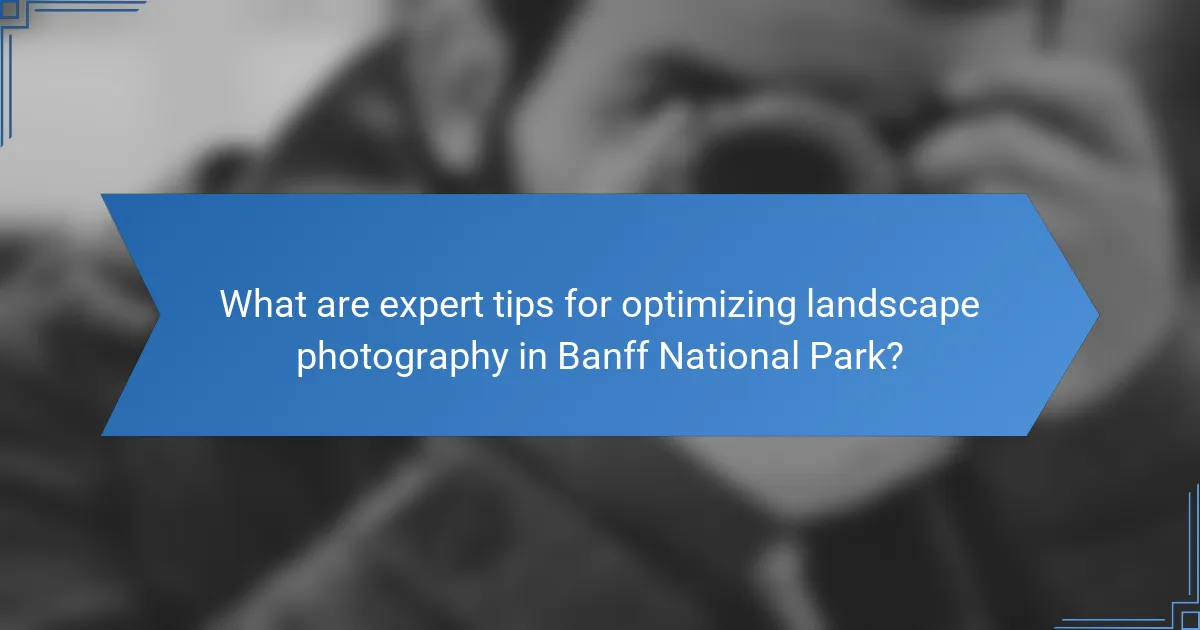 What are expert tips for optimizing landscape photography in Banff National Park?